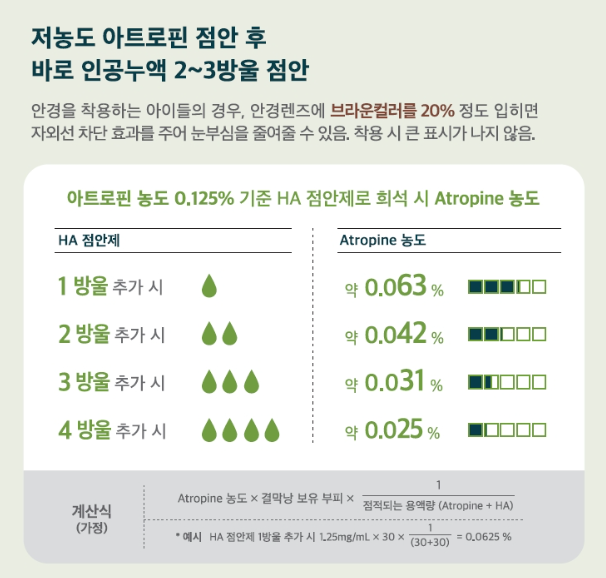 저농도 아트로핀 점안 후
바로 인공누액 2~3방울 점안

안경을 착용하는 아이들의 경우, 안경렌즈에 브라운컬러를 20% 정도 입히면 자외선 차단 효과를 주어 눈부심을 줄여줄 수 있음. 착용 시 큰 표시가 나지 않음.

아트로핀 농도 0.125% 기준 HA 점안제로 희석 시 Atropine 농도

| HA 점안제 | Atropine 농도 |
|---|---|
| 1 방울 추가 시 | 약 0.063 % |
| 2 방울 추가 시 | 약 0.042 % |
| 3 방울 추가 시 | 약 0.031 % |
| 4 방울 추가 시 | 약 0.025 % |

계산식 (가정)

Atropine 농도 × 결막낭 보유 부피 × $\frac{1}{\text{점적되는 용액량 (Atropine + HA)}}$

* 예시 HA 점안제 1방울 추가 시 1.25mg/mL × 30 × $\frac{1}{(30+30)}$ = 0.0625 %